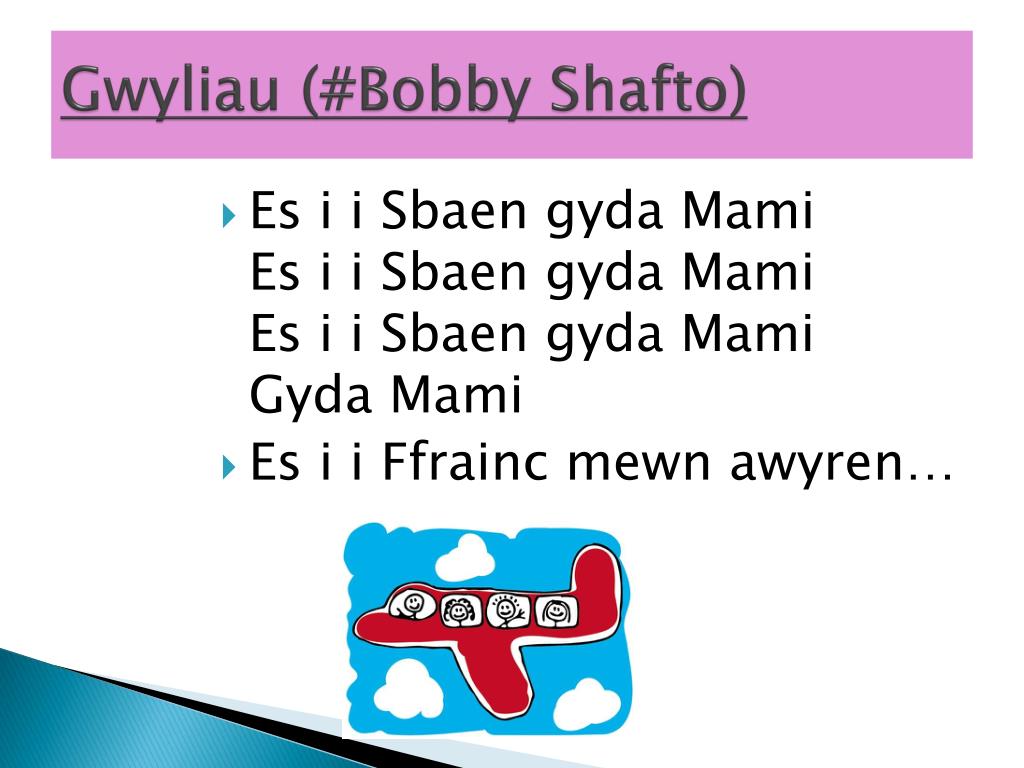 Gwyliau (#Bobby Shafto)

Es i i Sbaen gyda Mami
Es i i Sbaen gyda Mami
Es i i Sbaen gyda Mami
Gyda Mami

Es i i Ffrainc mewn awyren…